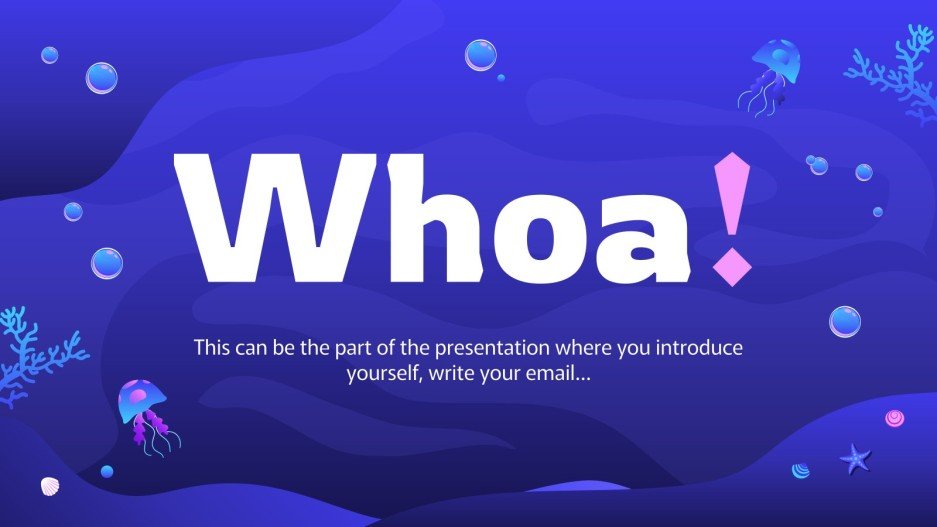 Whoa!

This can be the part of the presentation where you introduce yourself, write your email…